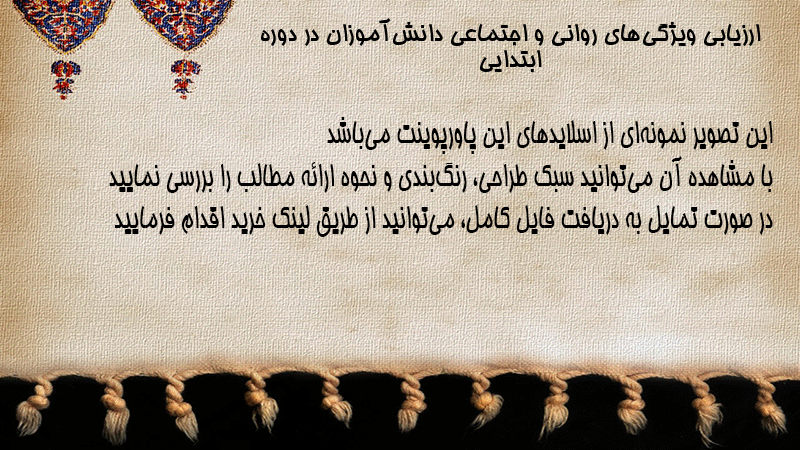 ارزیابی ویژگی‌های روانی و اجتماعی دانش‌آموزان در دوره ابتدایی

این تصویر نمونه‌ای از اسلایدهای این پاورپوینت می‌باشد
با مشاهده آن می‌توانید سبک طراحی، رنگ‌بندی و نحوه ارائه مطالب را بررسی نمایید
در صورت تمایل به دریافت فایل کامل، می‌توانید از طریق لینک خرید اقدام فرمایید